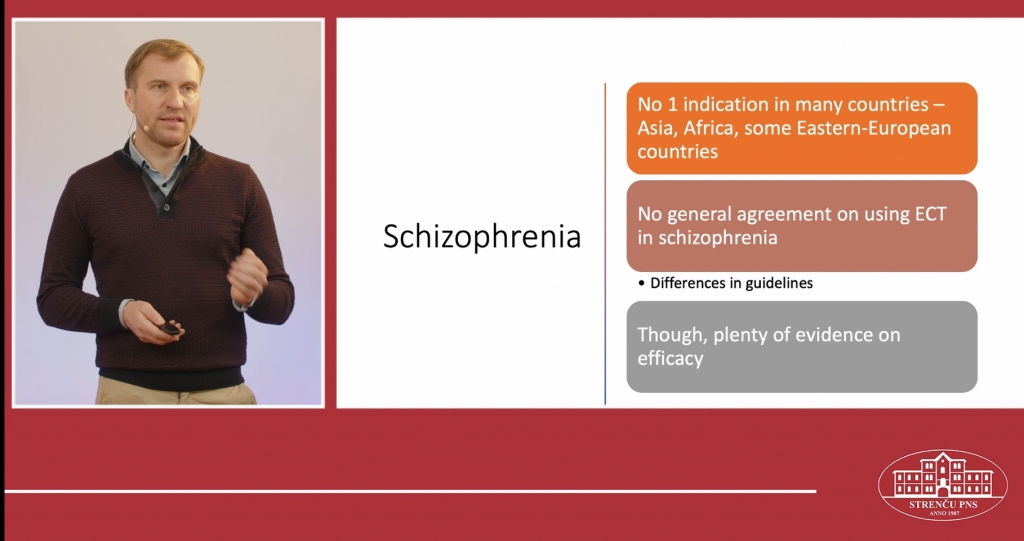 Schizophrenia

No 1 indication in many countries – Asia, Africa, some Eastern-European countries

No general agreement on using ECT in schizophrenia

• Differences in guidelines

Though, plenty of evidence on efficacy

STRENČU PNS
ANNO 1907